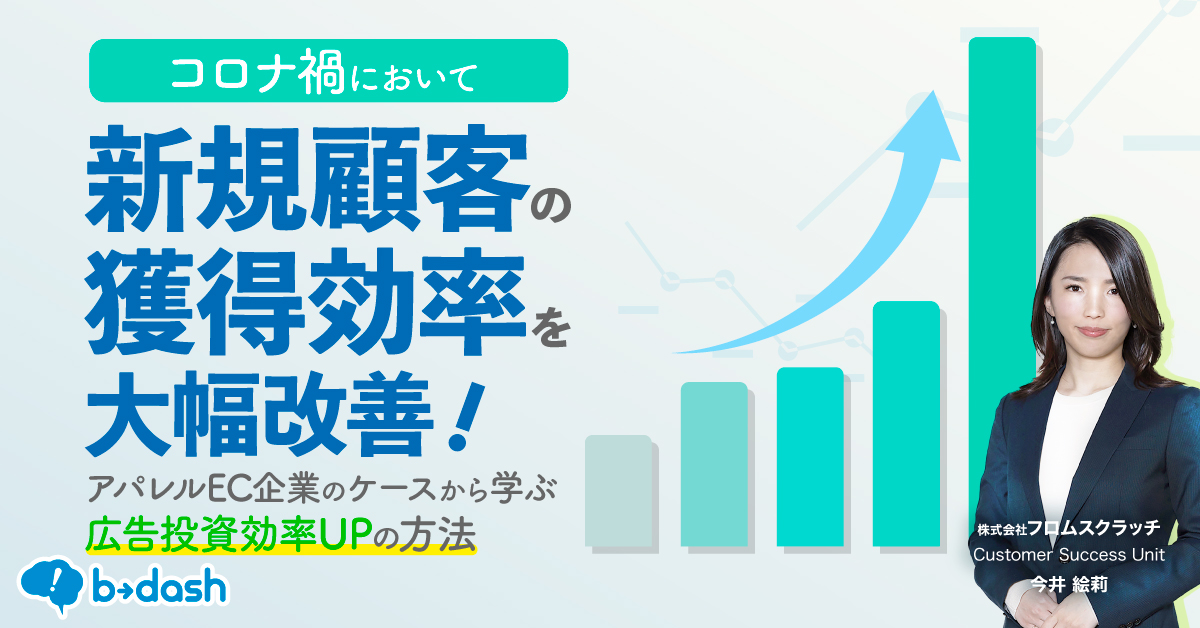 コロナ禍において

新規顧客の獲得効率を大幅改善！

アパレルEC企業のケースから学ぶ
広告投資効率UPの方法

b→dash

株式会社フロムスクラッチ
Customer Success Unit
今井 絵莉